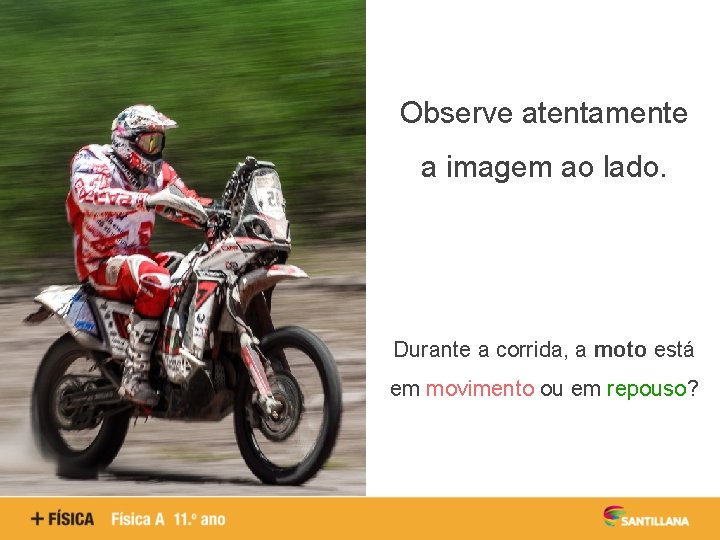 Observe atentamente a imagem ao lado.

Durante a corrida, a moto está em movimento ou em repouso?

+ FÍSICA Física A 11.º ano

SANTILLANA